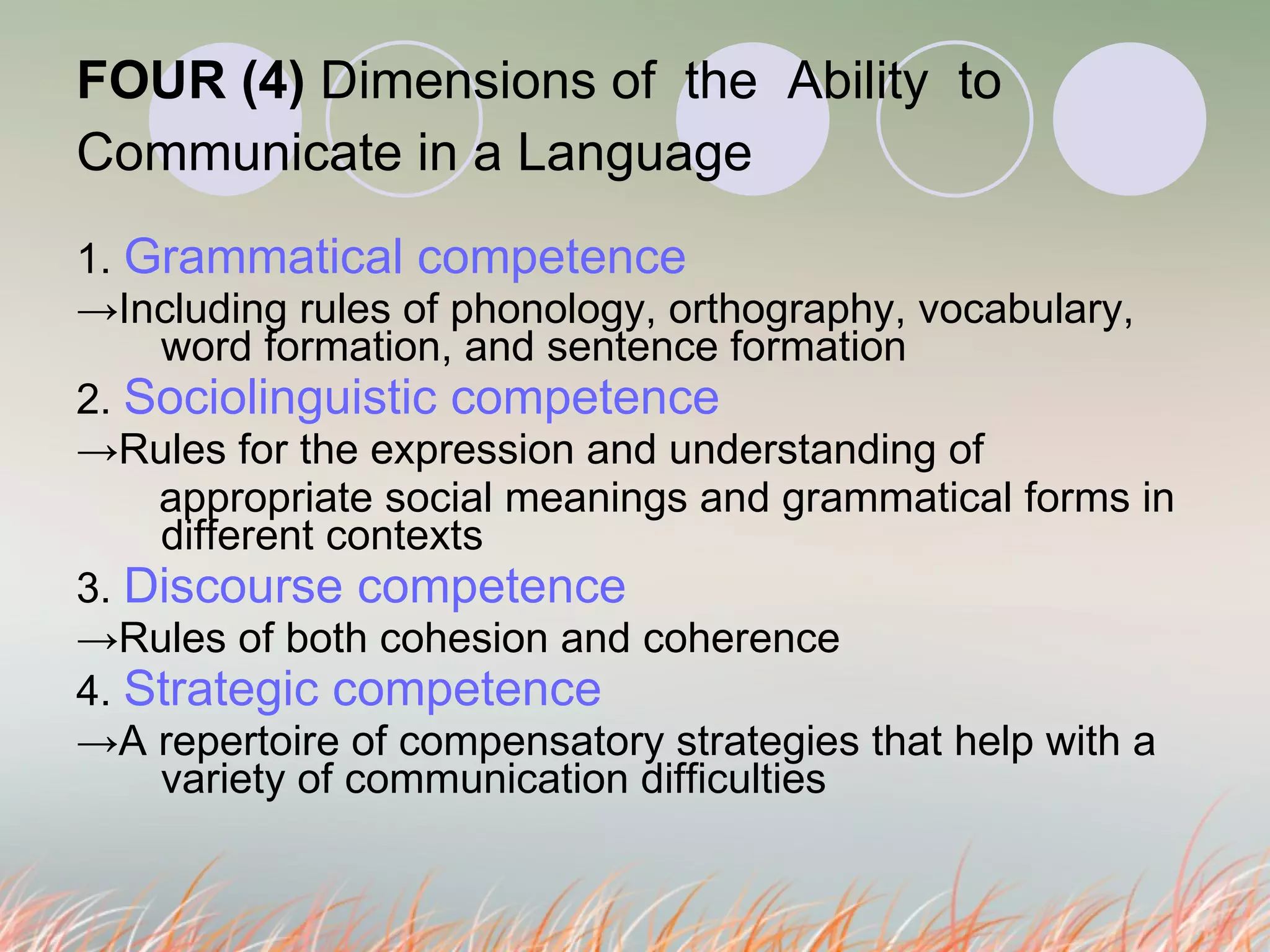 FOUR (4) Dimensions of the Ability to Communicate in a Language

1. Grammatical competence
→Including rules of phonology, orthography, vocabulary, word formation, and sentence formation
2. Sociolinguistic competence
→Rules for the expression and understanding of appropriate social meanings and grammatical forms in different contexts
3. Discourse competence
→Rules of both cohesion and coherence
4. Strategic competence
→A repertoire of compensatory strategies that help with a variety of communication difficulties